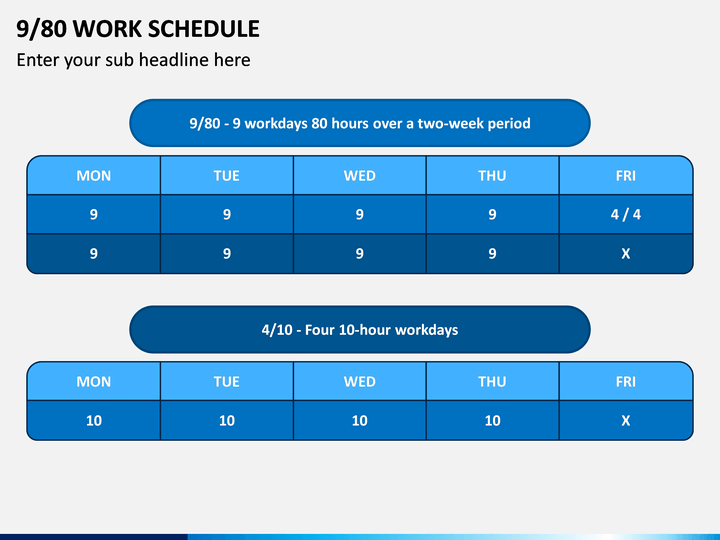 9/80 WORK SCHEDULE

Enter your sub headline here

9/80 - 9 workdays 80 hours over a two-week period

| MON | TUE | WED | THU | FRI |
|---|---|---|---|---|
| 9 | 9 | 9 | 9 | 4 / 4 |
| 9 | 9 | 9 | 9 | X |

4/10 - Four 10-hour workdays

| MON | TUE | WED | THU | FRI |
|---|---|---|---|---|
| 10 | 10 | 10 | 10 | X |